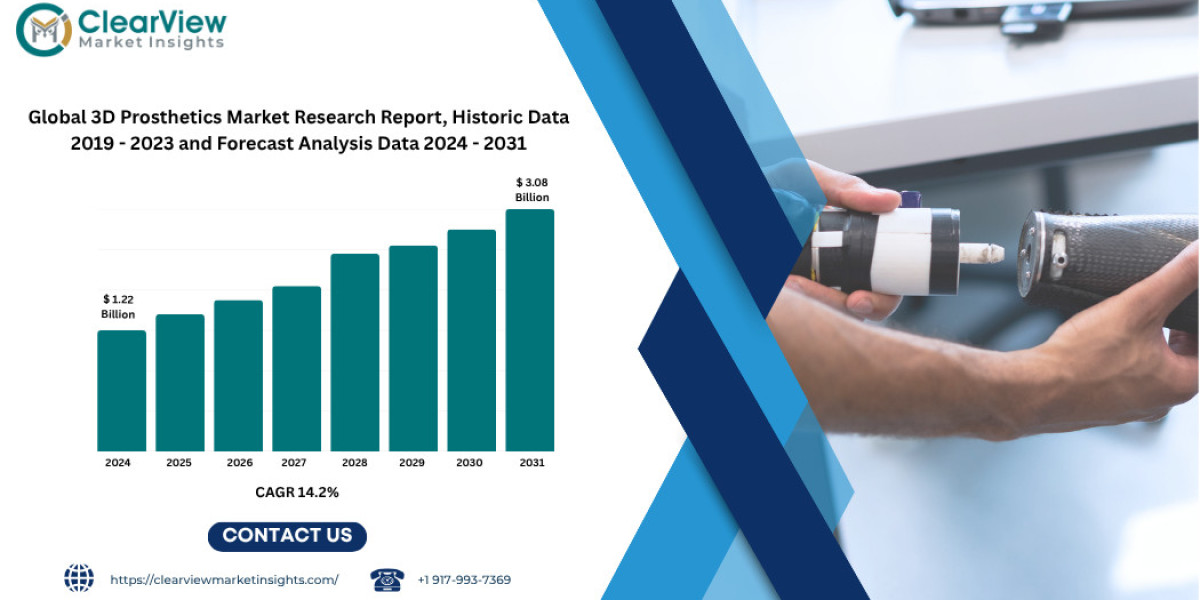 ClearView
Market Insights

Global 3D Prosthetics Market Research Report, Historic Data 2019 - 2023 and Forecast Analysis Data 2024 - 2031

$ 1.22 Billion

$ 3.08 Billion

2024 2025 2026 2027 2028 2029 2030 2031

CAGR 14.2%

CONTACT US

https://clearviewmarketinsights.com/

+1 917-993-7369